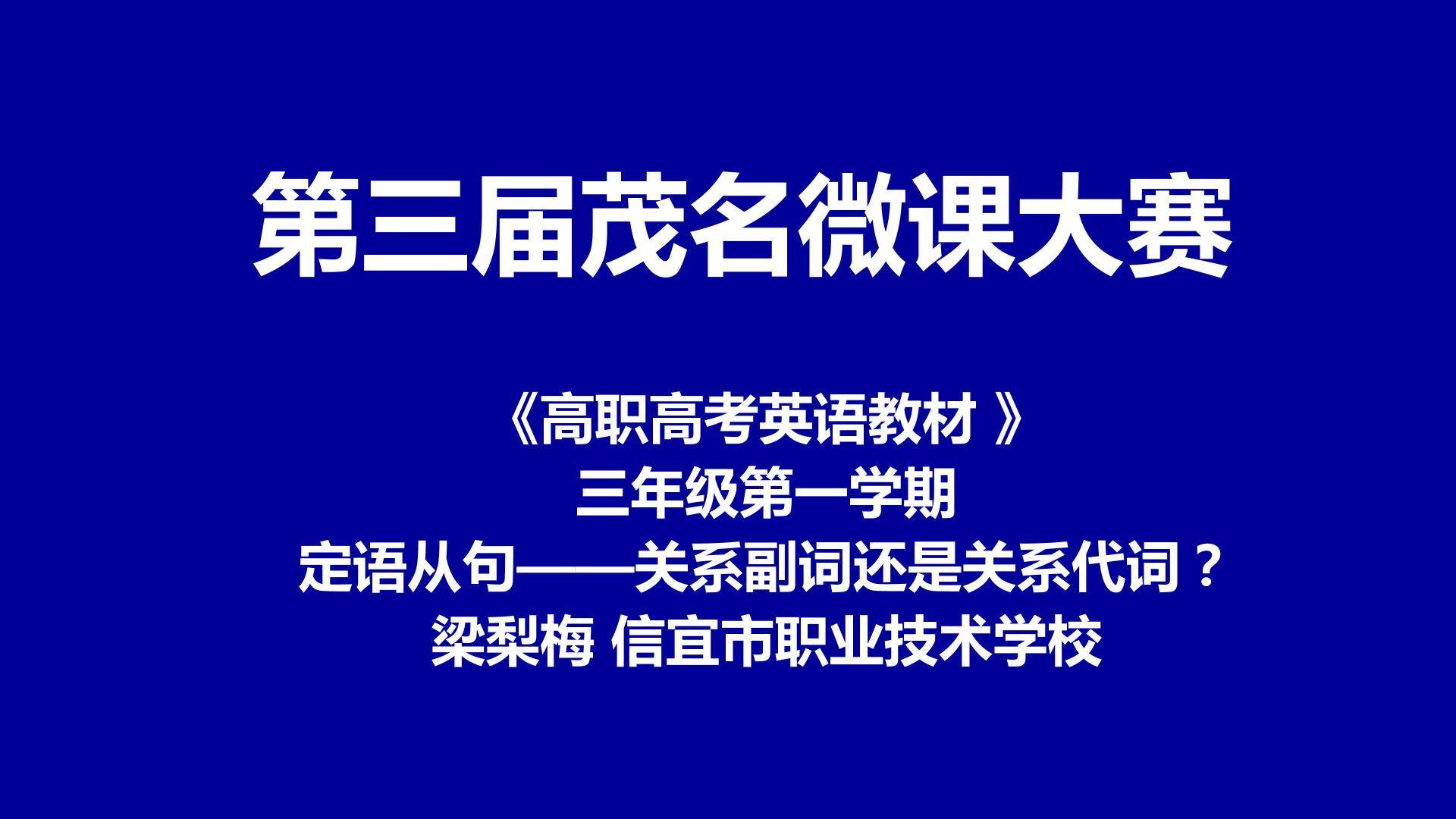 第三届茂名微课大赛

《高职高考英语教材 》
三年级第一学期
定语从句——关系副词还是关系代词？
梁梨梅 信宜市职业技术学校